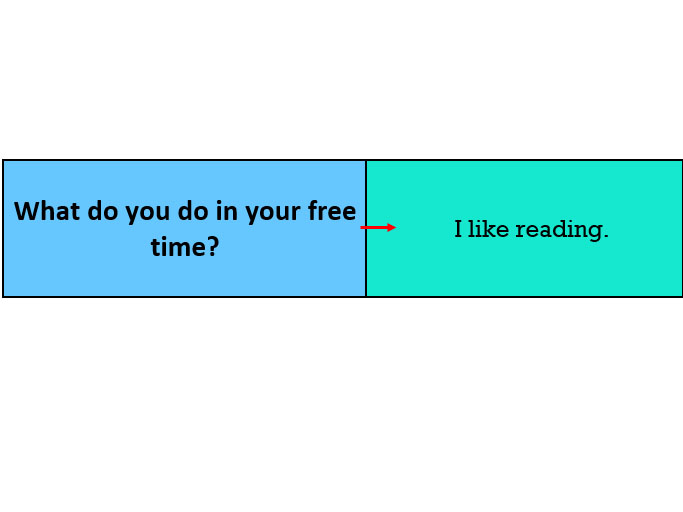 What do you do in your free time?

I like reading.